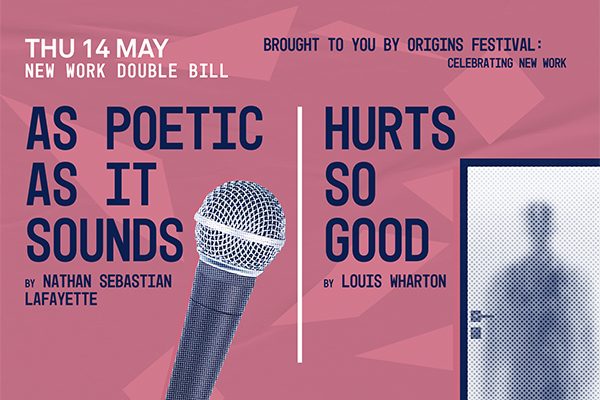 THU 14 MAY
NEW WORK DOUBLE BILL

BROUGHT TO YOU BY ORIGINS FESTIVAL:
CELEBRATING NEW WORK

AS POETIC AS IT SOUNDS

BY NATHAN SEBASTIAN LAFAYETTE

HURTS SO GOOD

BY LOUIS WHARTON